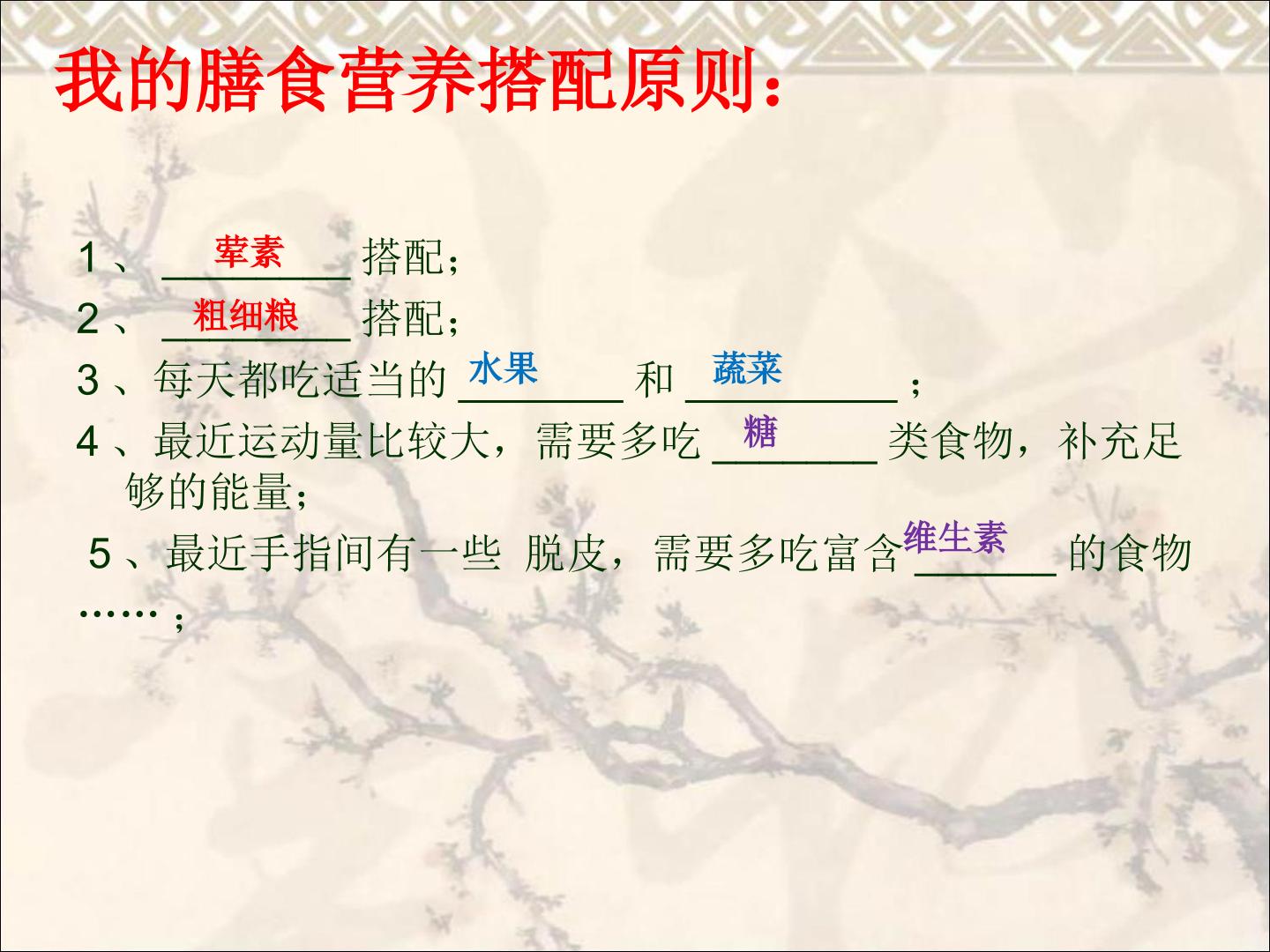 我的膳食营养搭配原则：

1、荤素搭配；

2、粗细粮搭配；

3、每天都吃适当的水果和蔬菜；

4、最近运动量比较大，需要多吃糖类食物，补充足够的能量；

5、最近手指间有一些 脱皮，需要多吃富含维生素的食物……；